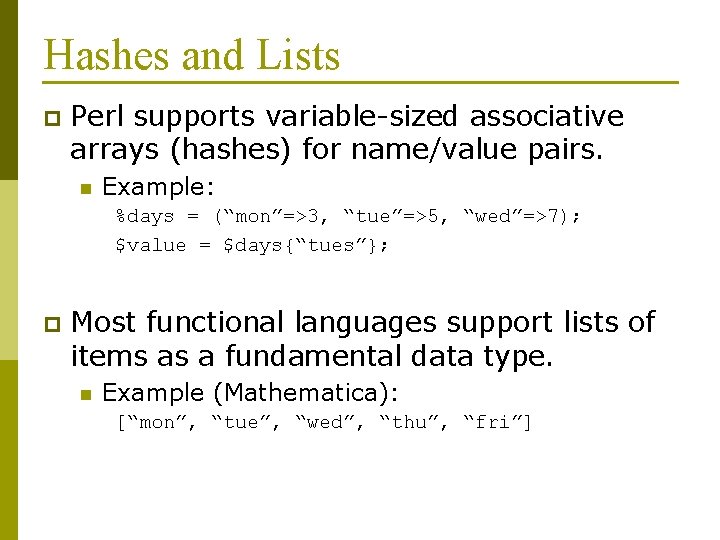 Hashes and Lists

Perl supports variable-sized associative arrays (hashes) for name/value pairs.

Example:

%days = (“mon”=>3, “tue”=>5, “wed”=>7);

$value = $days{“tues”};

Most functional languages support lists of items as a fundamental data type.

Example (Mathematica):

[“mon”, “tue”, “wed”, “thu”, “fri”]